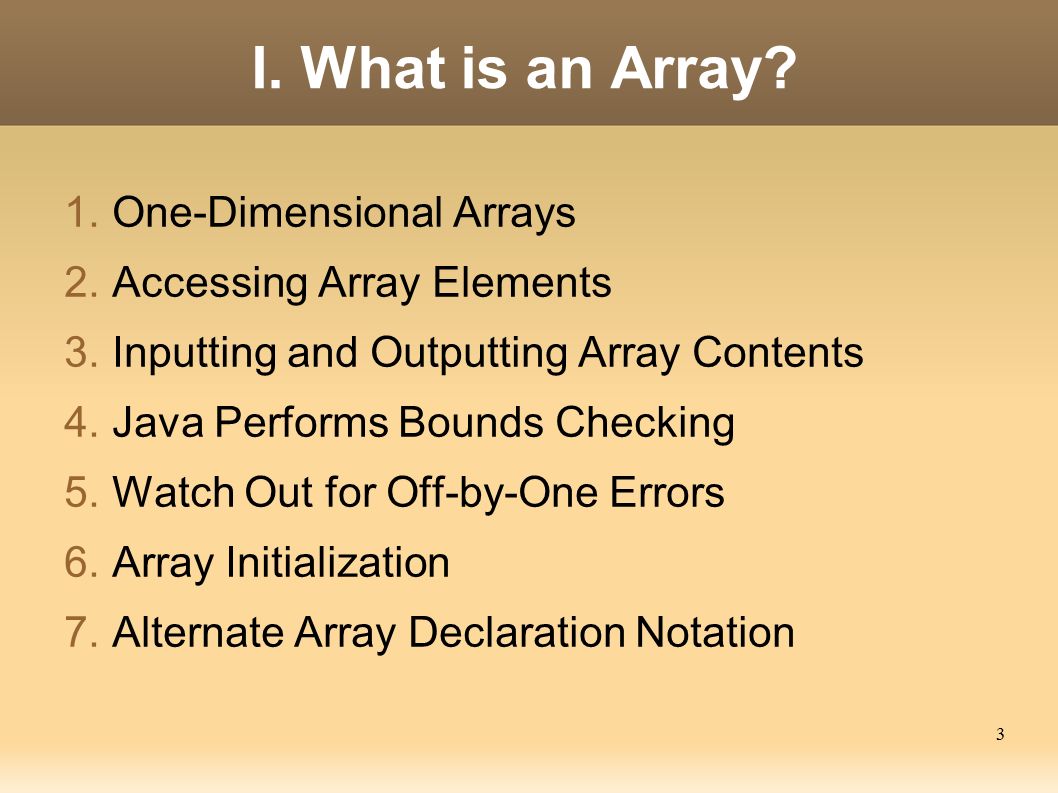 I. What is an Array?

1. One-Dimensional Arrays
2. Accessing Array Elements
3. Inputting and Outputting Array Contents
4. Java Performs Bounds Checking
5. Watch Out for Off-by-One Errors
6. Array Initialization
7. Alternate Array Declaration Notation

3